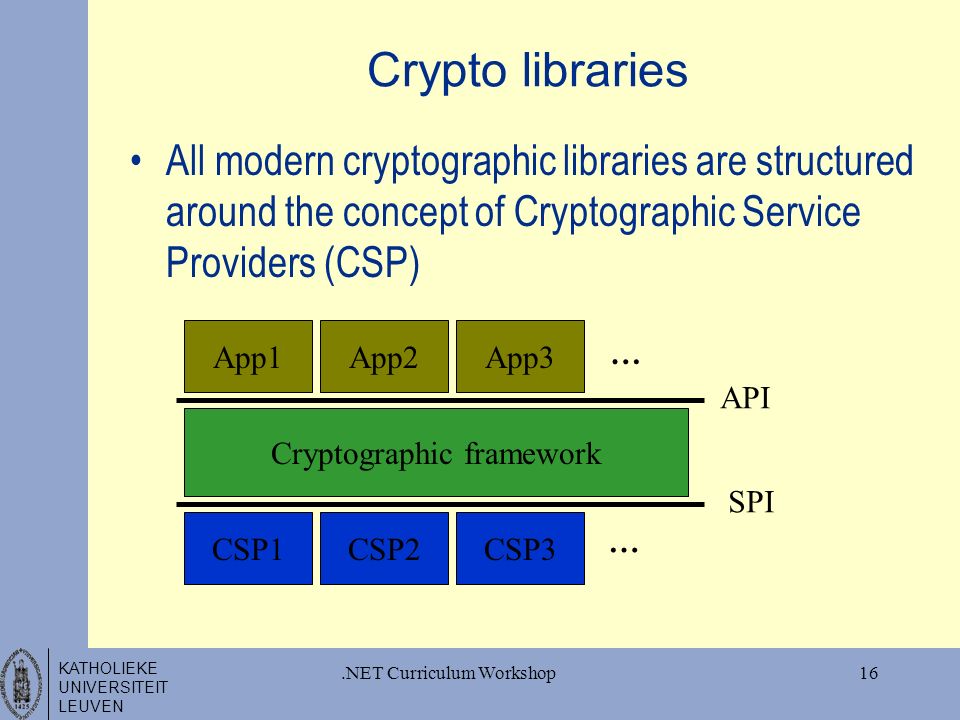 Crypto libraries

• All modern cryptographic libraries are structured around the concept of Cryptographic Service Providers (CSP)

App1 App2 App3 ...

API

Cryptographic framework

SPI

CSP1 CSP2 CSP3 ...

KATHOLIEKE UNIVERSITEIT LEUVEN

.NET Curriculum Workshop

16